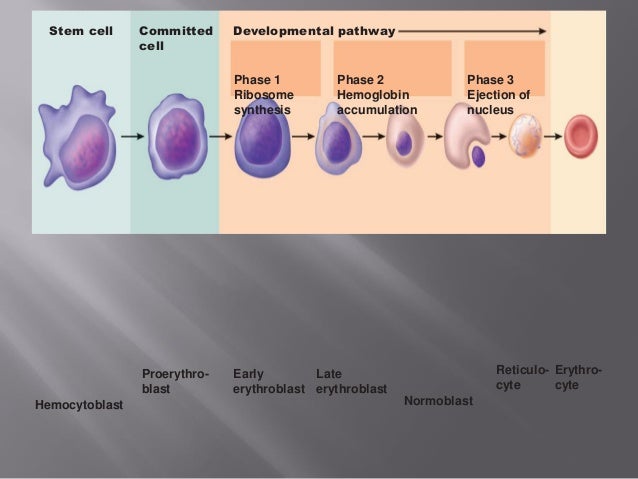 Stem cell

Committed cell

Developmental pathway

Phase 1 Ribosome synthesis

Phase 2 Hemoglobin accumulation

Phase 3 Ejection of nucleus

Hemocytoblast

Proerythroblast

Early erythroblast

Late erythroblast

Normoblast

Reticulocyte

Erythrocyte